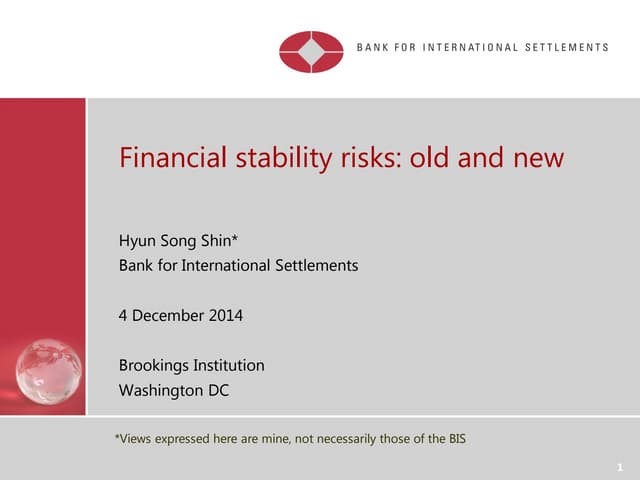 BANK FOR INTERNATIONAL SETTLEMENTS

Financial stability risks: old and new

Hyun Song Shin*
Bank for International Settlements

4 December 2014

Brookings Institution
Washington DC

*Views expressed here are mine, not necessarily those of the BIS

1